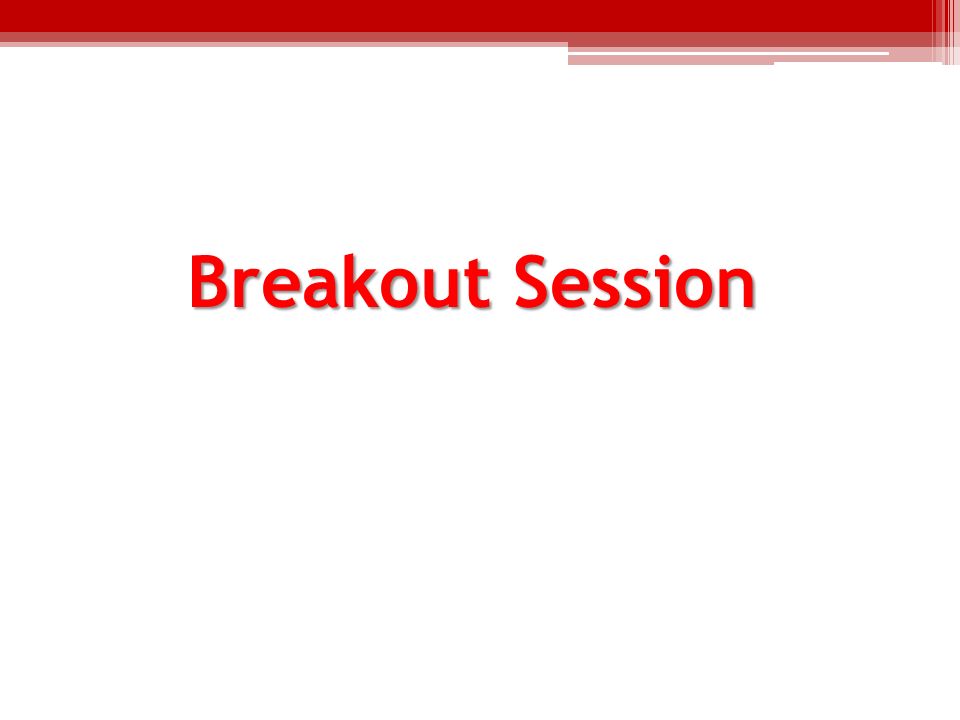 Breakout Session